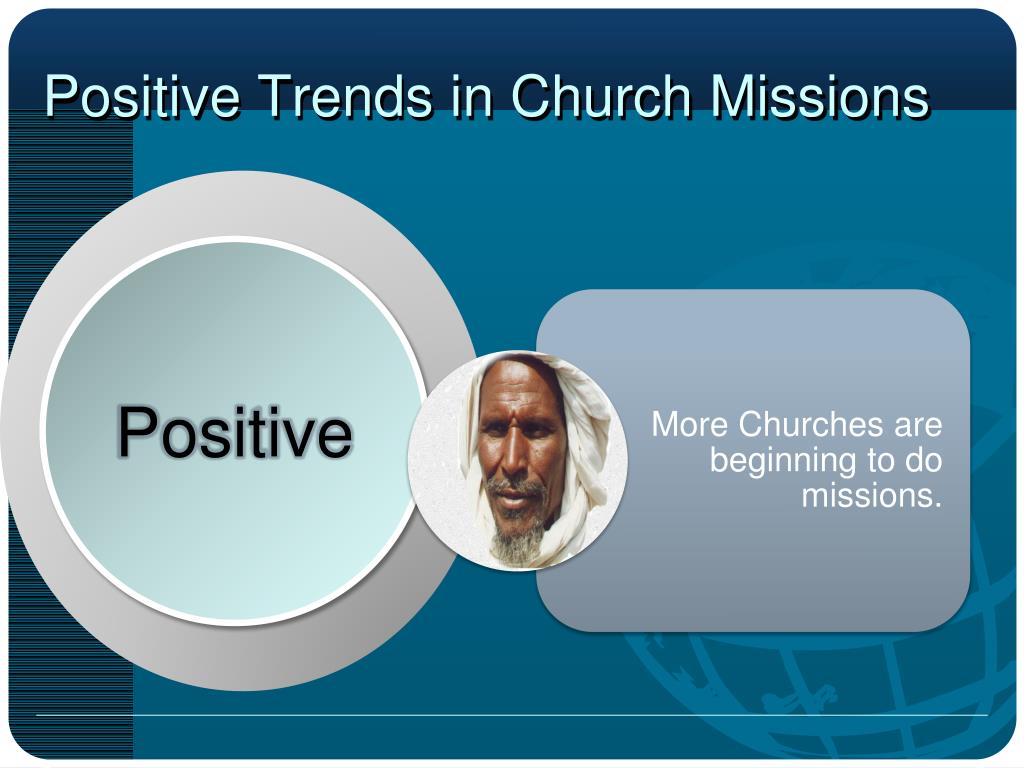 Positive Trends in Church Missions

Positive

More Churches are beginning to do missions.